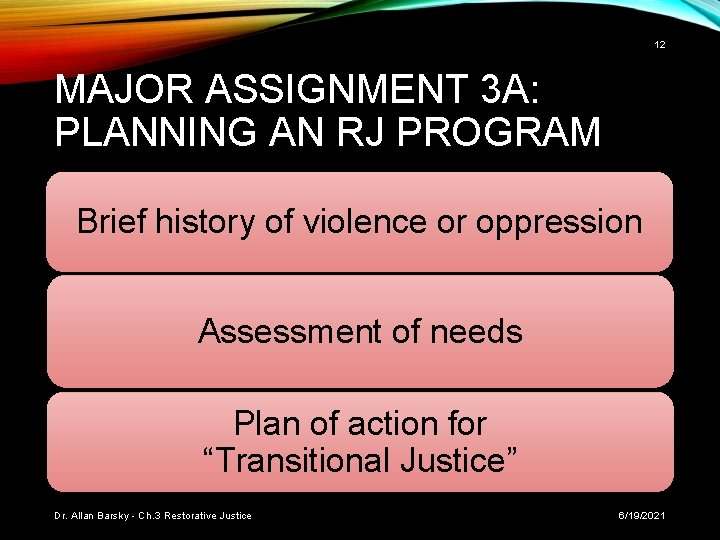 12

MAJOR ASSIGNMENT 3A: PLANNING AN RJ PROGRAM

Brief history of violence or oppression

Assessment of needs

Plan of action for "Transitional Justice"

Dr. Allan Barsky - Ch.3 Restorative Justice

6/19/2021